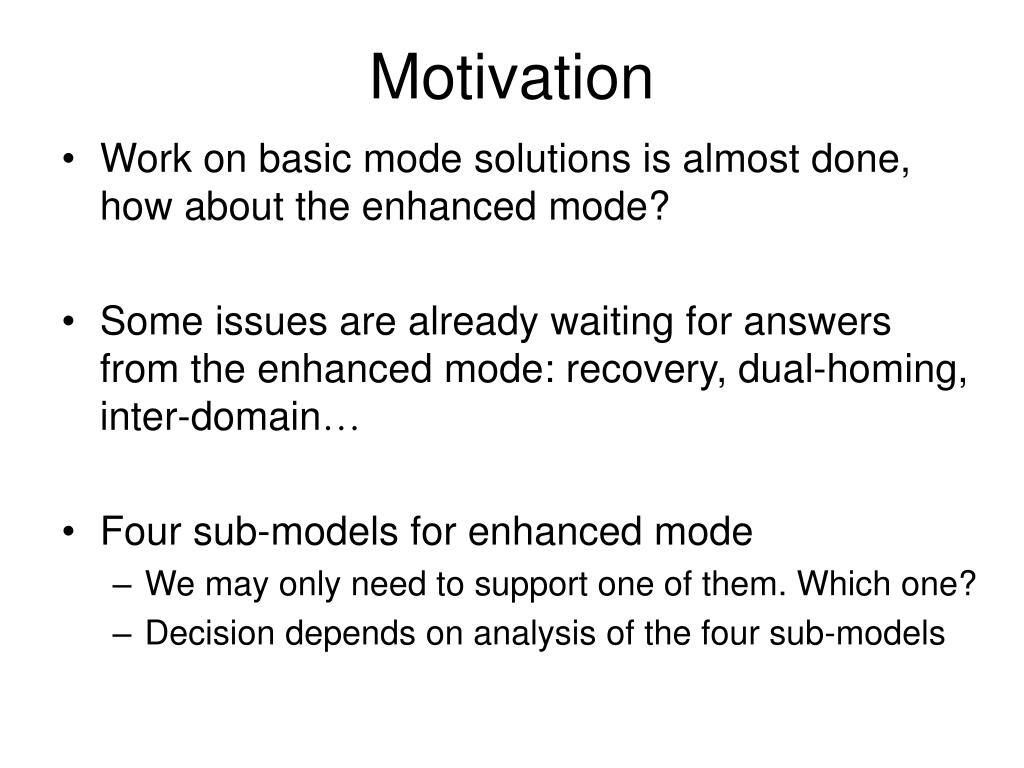 Motivation

• Work on basic mode solutions is almost done, how about the enhanced mode?

• Some issues are already waiting for answers from the enhanced mode: recovery, dual-homing, inter-domain…

• Four sub-models for enhanced mode
– We may only need to support one of them. Which one?
– Decision depends on analysis of the four sub-models